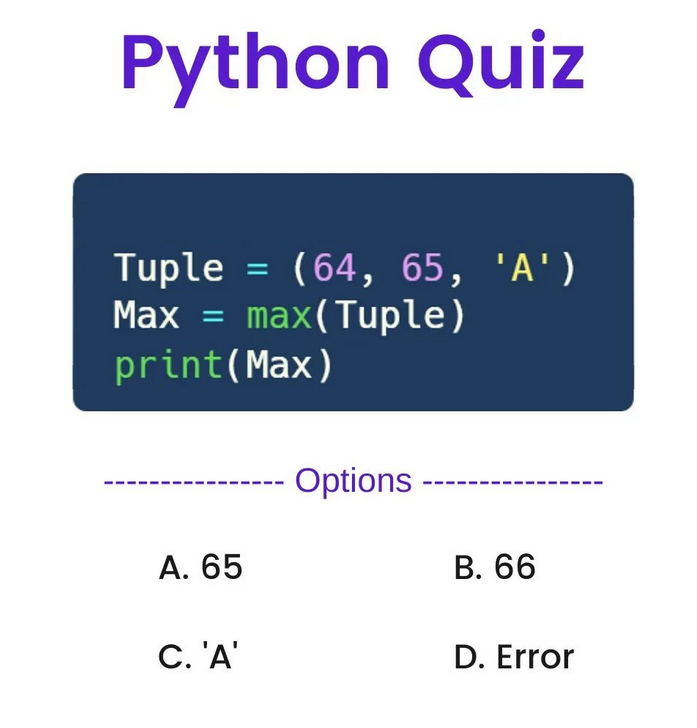 Python Quiz

Tuple = (64, 65, 'A')
Max = max(Tuple)
print(Max)

--------------- Options ---------------

A. 65

B. 66

C. 'A'

D. Error